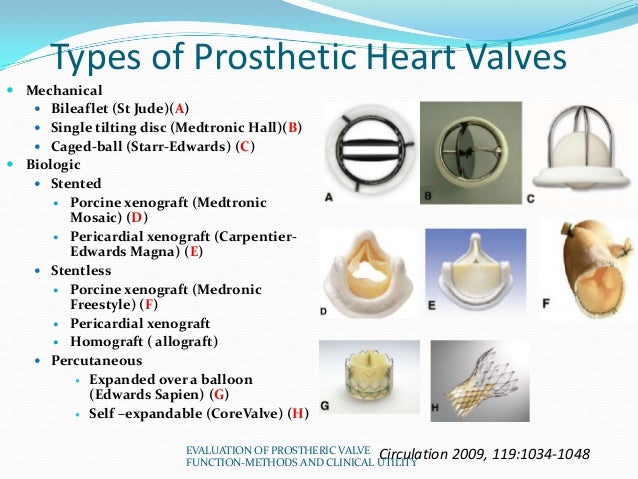 Types of Prosthetic Heart Valves

- Mechanical
  - Bileaflet (St Jude)(A)
  - Single tilting disc (Medtronic Hall)(B)
  - Caged-ball (Starr-Edwards) (C)
- Biologic
  - Stented
    - Porcine xenograft (Medtronic Mosaic) (D)
    - Pericardial xenograft (Carpentier-Edwards Magna) (E)
  - Stentless
    - Porcine xenograft (Medronic Freestyle) (F)
    - Pericardial xenograft
    - Homograft ( allograft)
  - Percutaneous
    - Expanded over a balloon (Edwards Sapien) (G)
    - Self –expandable (CoreValve) (H)

A B C D E F G H

EVALUATION OF PROSTHERIC VALVE FUNCTION-METHODS AND CLINICAL UTILITY

Circulation 2009, 119:1034-1048